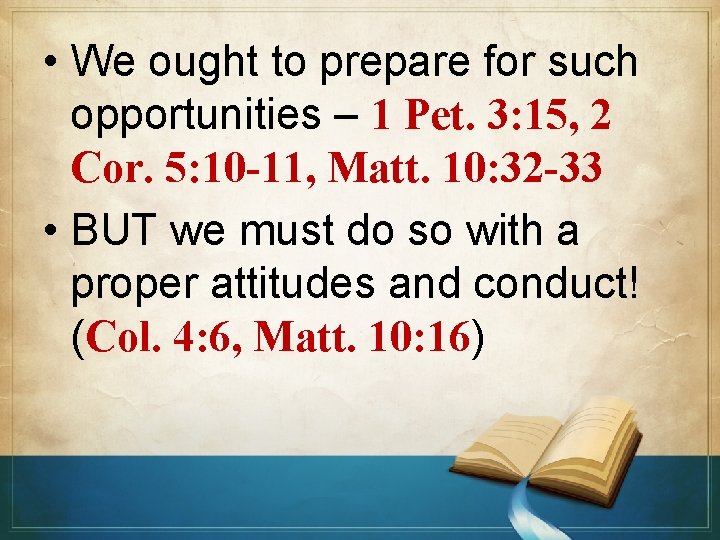 • We ought to prepare for such opportunities – 1 Pet. 3:15, 2 Cor. 5:10-11, Matt. 10:32-33

• BUT we must do so with a proper attitudes and conduct! (Col. 4:6, Matt. 10:16)